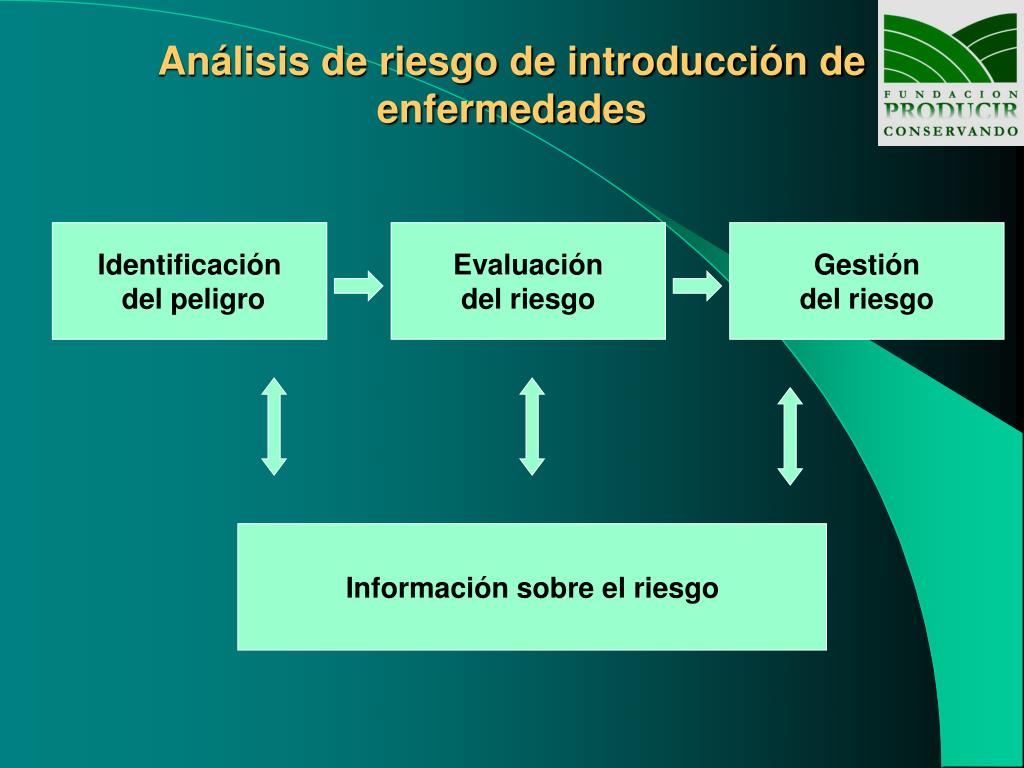 Análisis de riesgo de introducción de enfermedades

FUNDACION
PRODUCIR
CONSERVANDO

Identificación del peligro

Evaluación del riesgo

Gestión del riesgo

Información sobre el riesgo